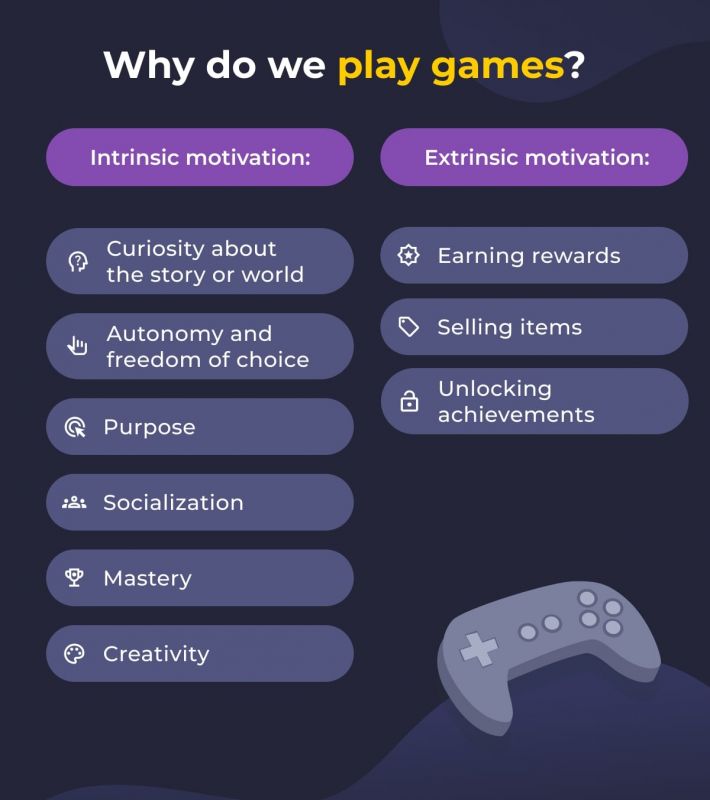 Why do we play games?

Intrinsic motivation:

Curiosity about the story or world

Autonomy and freedom of choice

Purpose

Socialization

Mastery

Creativity

Extrinsic motivation:

Earning rewards

Selling items

Unlocking achievements